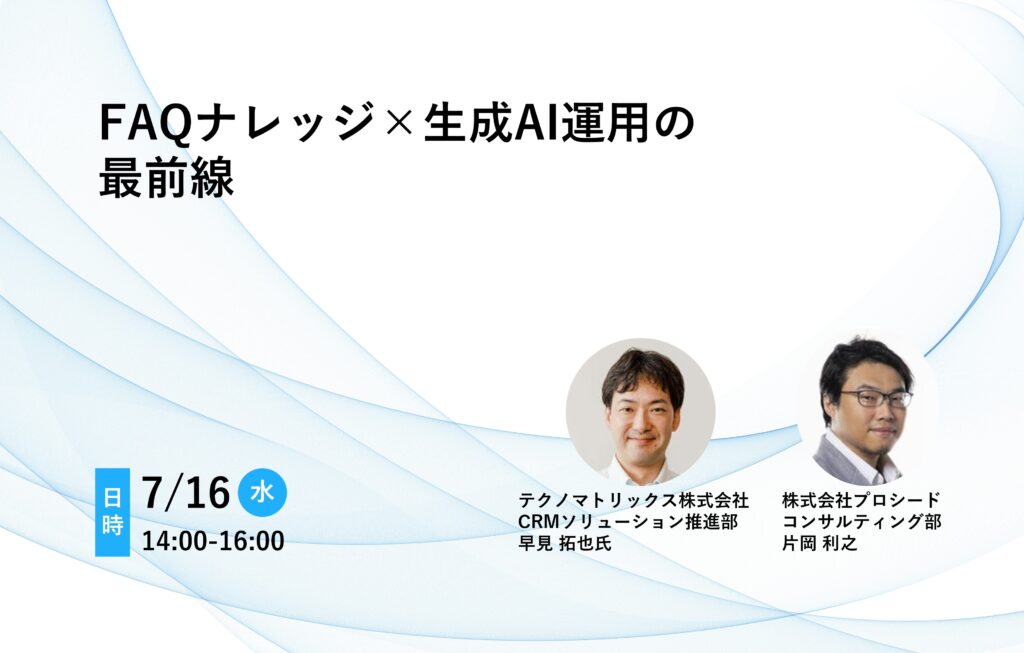 FAQナレッジ×生成AI運用の最前線

日時 7/16 水
14:00-16:00

テクノマトリックス株式会社
CRMソリューション推進部
早見 拓也氏

株式会社プロシード
コンサルティング部
片岡 利之